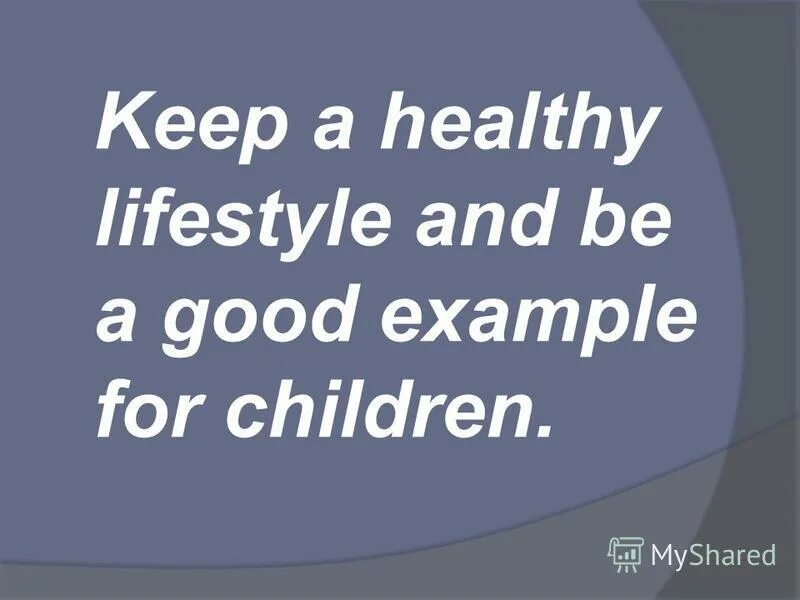 Keep a healthy lifestyle and be a good example for children.

MyShared